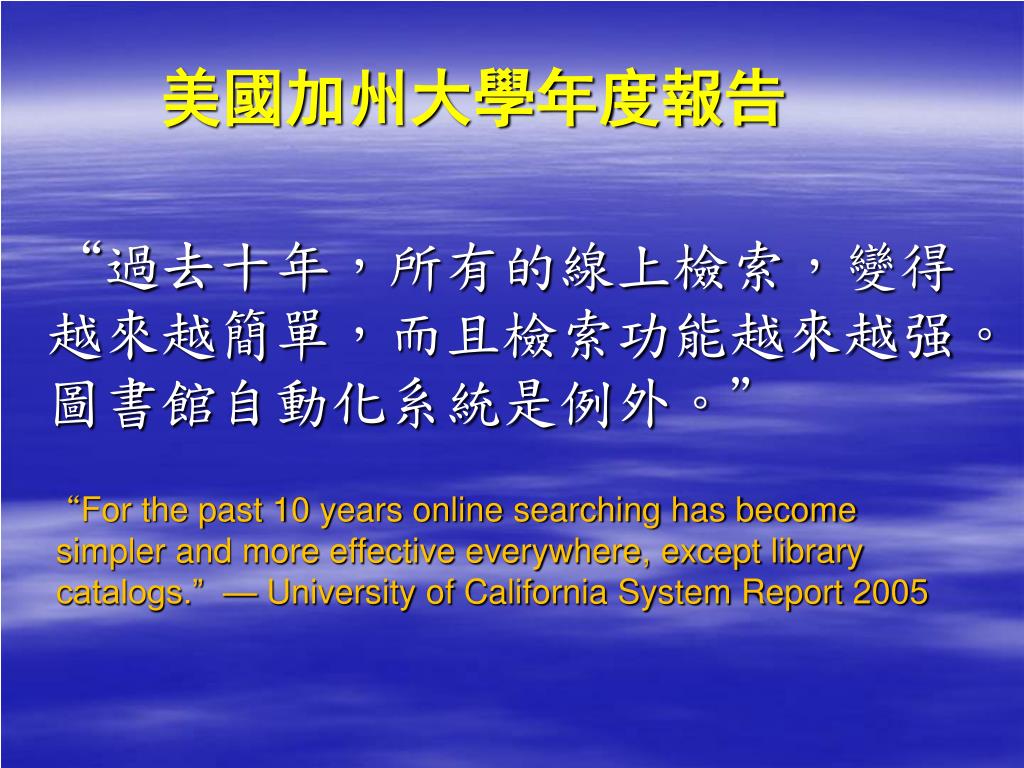 美國加州大學年度報告

“過去十年，所有的線上檢索，變得越來越簡單，而且檢索功能越來越强。圖書館自動化系統是例外。”

“For the past 10 years online searching has become simpler and more effective everywhere, except library catalogs.” — University of California System Report 2005